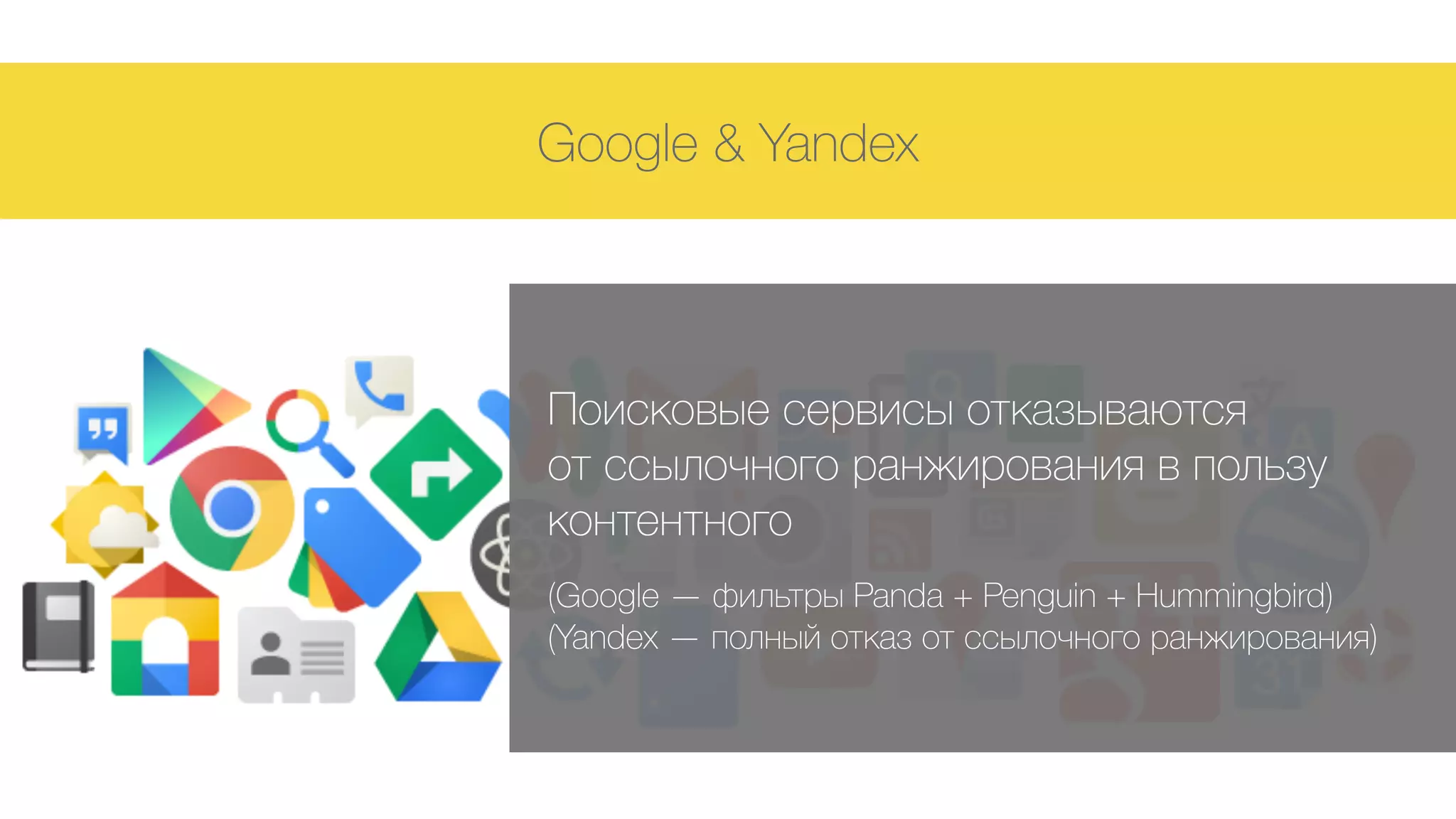 Google & Yandex

Поисковые сервисы отказываются от ссылочного ранжирования в пользу контентного

(Google — фильтры Panda + Penguin + Hummingbird)
(Yandex — полный отказ от ссылочного ранжирования)